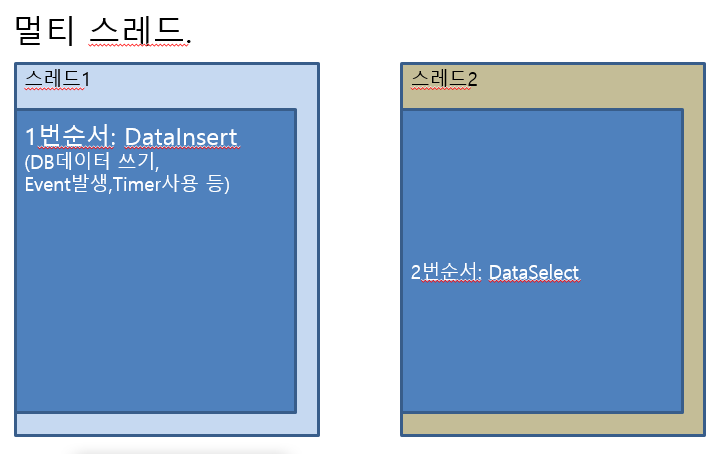 멀티 스레드.

스레드1

1번순서: DataInsert
(DB데이터 쓰기,
Event발생,Timer사용 등)

스레드2

2번순서: DataSelect